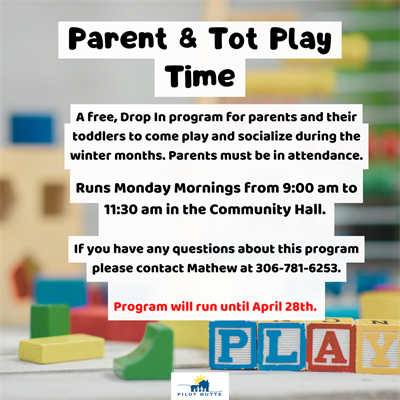 Parent & Tot Play Time

A free, Drop In program for parents and their toddlers to come play and socialize during the winter months. Parents must be in attendance.

Runs Monday Mornings from 9:00 am to 11:30 am in the Community Hall.

If you have any questions about this program please contact Mathew at 306-781-6253.

Program will run until April 28th.

PLAY

PILOT BUTTE